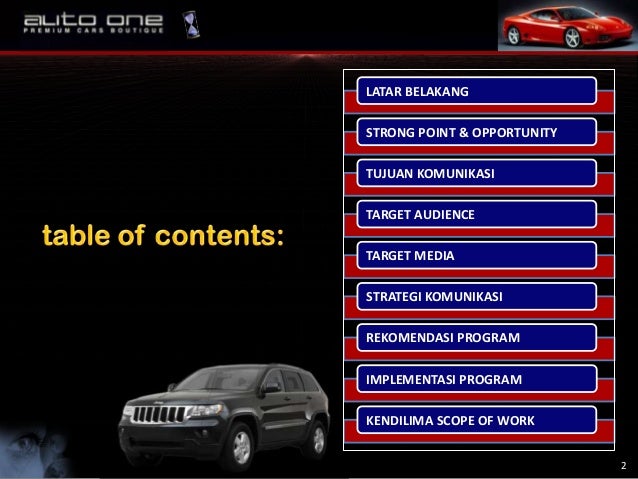 auto one
PREMIUM CARS BOUTIQUE

table of contents:

LATAR BELAKANG

STRONG POINT & OPPORTUNITY

TUJUAN KOMUNIKASI

TARGET AUDIENCE

TARGET MEDIA

STRATEGI KOMUNIKASI

REKOMENDASI PROGRAM

IMPLEMENTASI PROGRAM

KENDILIMA SCOPE OF WORK

2